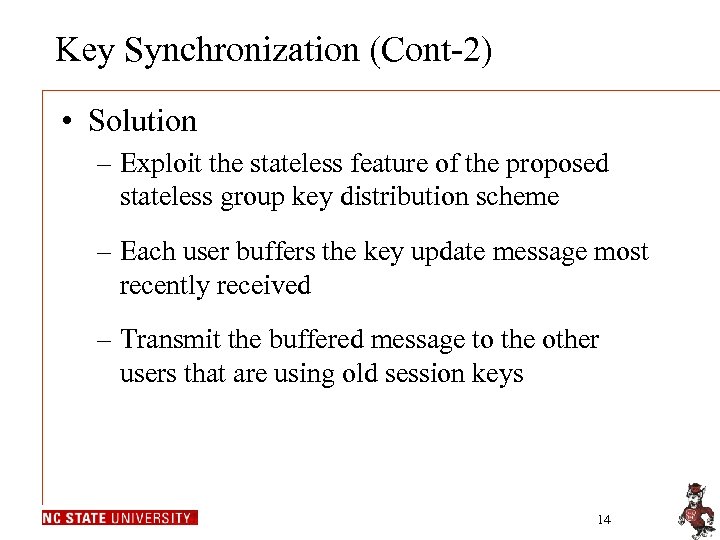 Key Synchronization (Cont-2)

• Solution

– Exploit the stateless feature of the proposed stateless group key distribution scheme

– Each user buffers the key update message most recently received

– Transmit the buffered message to the other users that are using old session keys

NC STATE UNIVERSITY

14